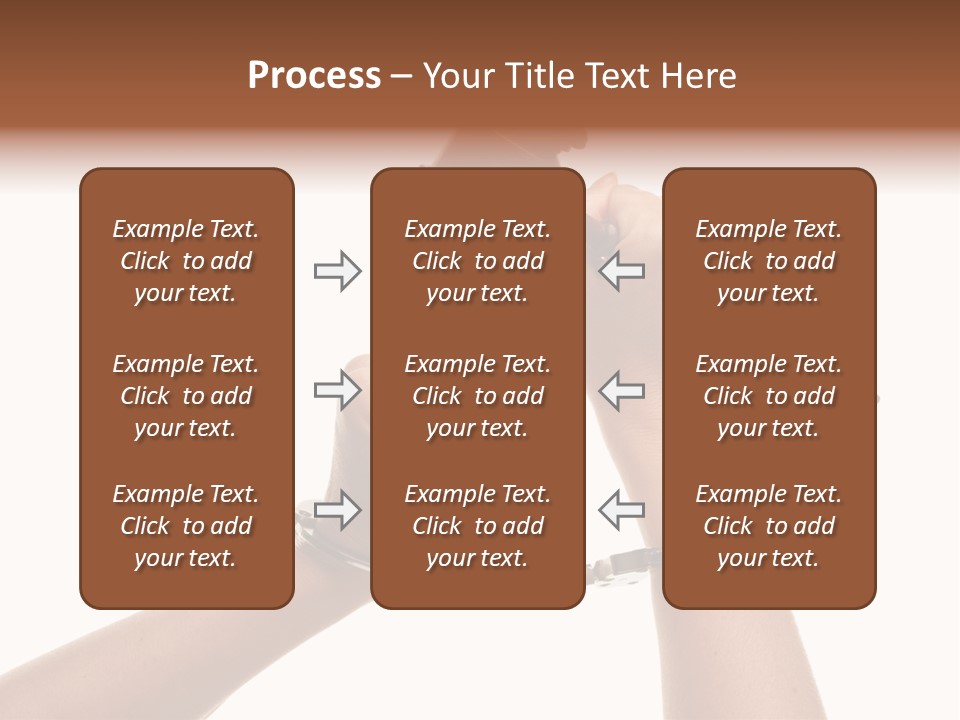 Process – Your Title Text Here

Example Text. Click to add your text.

Example Text. Click to add your text.

Example Text. Click to add your text.

Example Text. Click to add your text.

Example Text. Click to add your text.

Example Text. Click to add your text.

Example Text. Click to add your text.

Example Text. Click to add your text.

Example Text. Click to add your text.